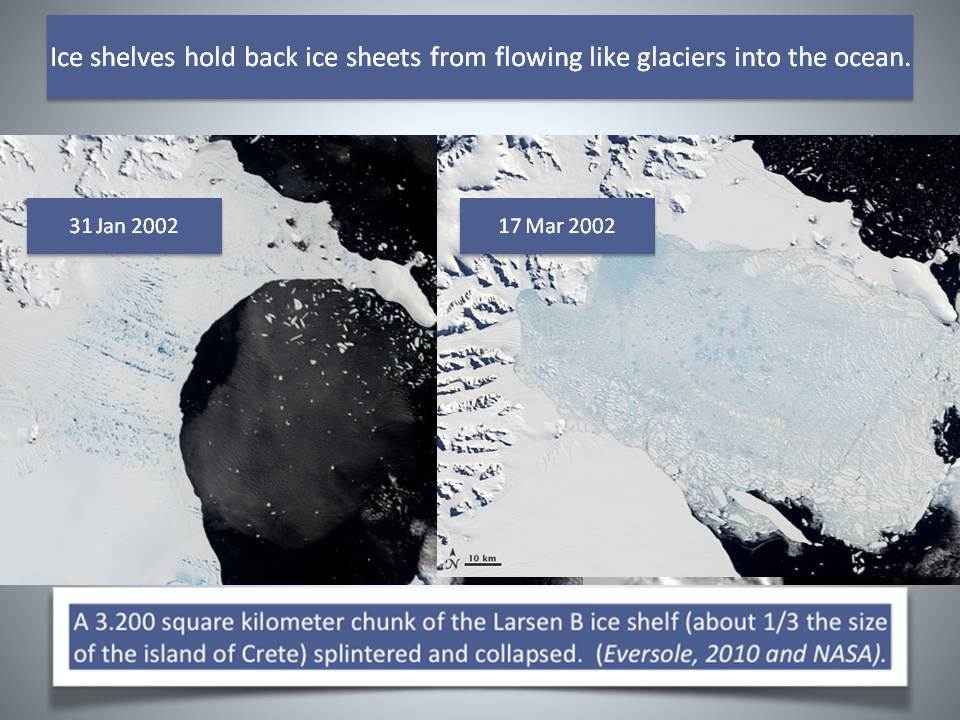 Ice shelves hold back ice sheets from flowing like glaciers into the ocean.

31 Jan 2002

17 Mar 2002

N

10 km

A 3.200 square kilometer chunk of the Larsen B ice shelf (about 1/3 the size of the island of Crete) splintered and collapsed. (Eversole, 2010 and NASA).